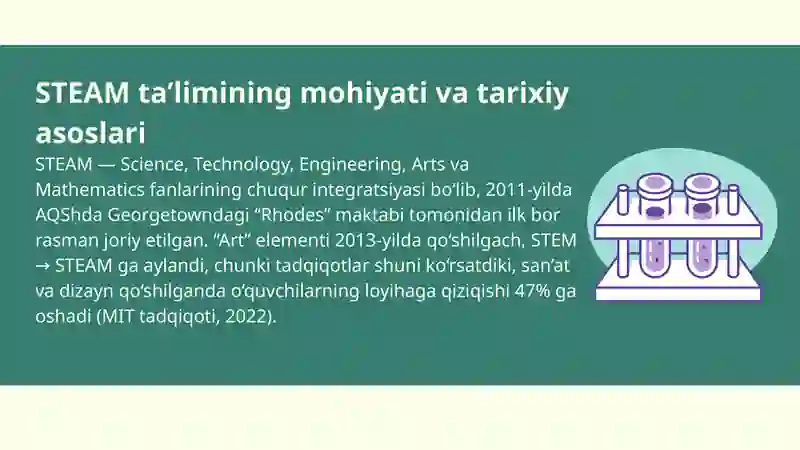 STEAM ta’limining mohiyati va tarixiy asoslari

STEAM — Science, Technology, Engineering, Arts va Mathematics fanlarining chuqur integratsiyasi bo‘lib, 2011-yilda AQShda Georgetowndagi “Rhodes” maktabi tomonidan ilk bor rasman joriy etilgan. “Art” elementi 2013-yilda qo‘shilgach, STEM → STEAM ga aylandi, chunki tadqiqotlar shuni ko‘rsatdiki, san’at va dizayn qo‘shilganda o‘quvchilarning loyihaga qiziqishi 47% ga oshadi (MIT tadqiqoti, 2022).